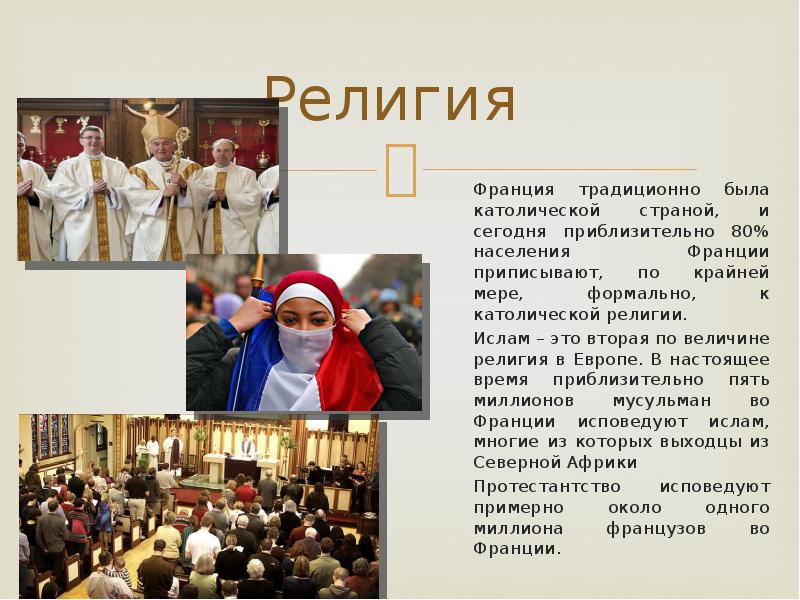 Религия

Франция традиционно была католической страной, и сегодня приблизительно 80% населения Франции приписывают, по крайней мере, формально, к католической религии.

Ислам – это вторая по величине религия в Европе. В настоящее время приблизительно пять миллионов мусульман во Франции исповедуют ислам, многие из которых выходцы из Северной Африки

Протестантство исповедуют примерно около одного миллиона французов во Франции.